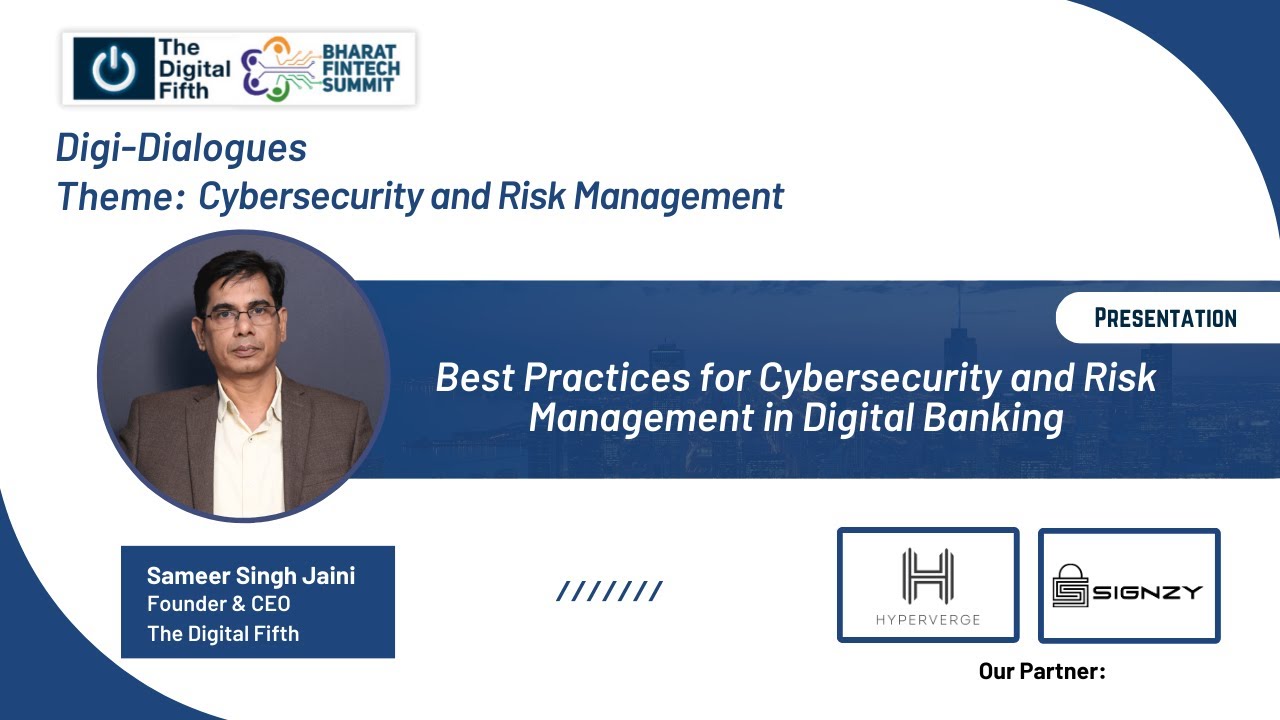 The Digital Fifth
BHARAT FINTECH SUMMIT

Digi-Dialogues
Theme: Cybersecurity and Risk Management

PRESENTATION

Best Practices for Cybersecurity and Risk Management in Digital Banking

Sameer Singh Jaini
Founder & CEO
The Digital Fifth

///////

HYPERVERGE

SIGNZY

Our Partner: